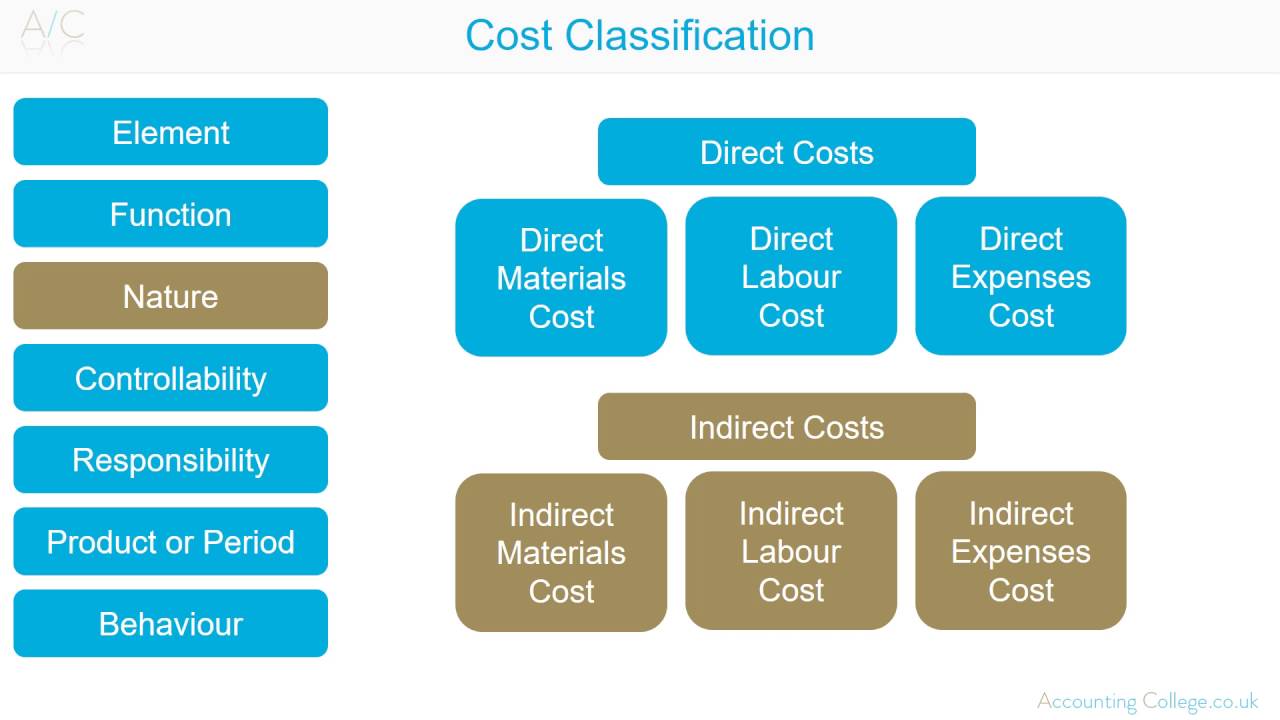 A/C

Cost Classification

Element

Function

Nature

Controllability

Responsibility

Product or Period

Behaviour

Direct Costs

Direct Materials Cost

Direct Labour Cost

Direct Expenses Cost

Indirect Costs

Indirect Materials Cost

Indirect Labour Cost

Indirect Expenses Cost

Accounting College.co.uk